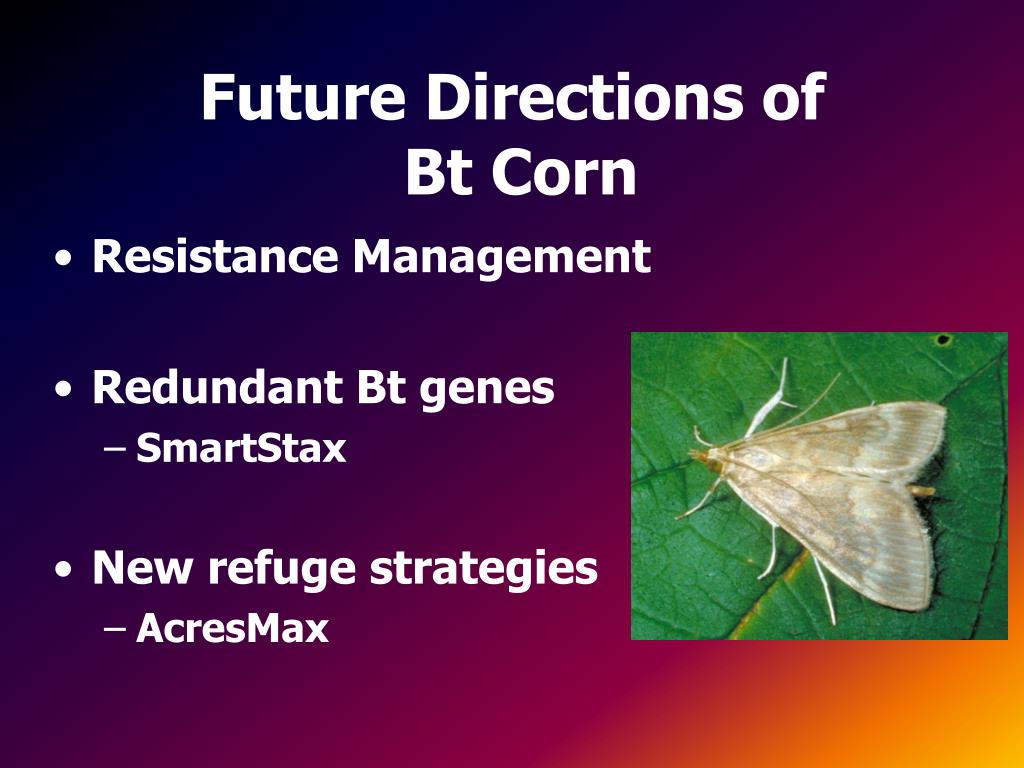 Future Directions of Bt Corn

• Resistance Management

• Redundant Bt genes
– SmartStax

• New refuge strategies
– AcresMax